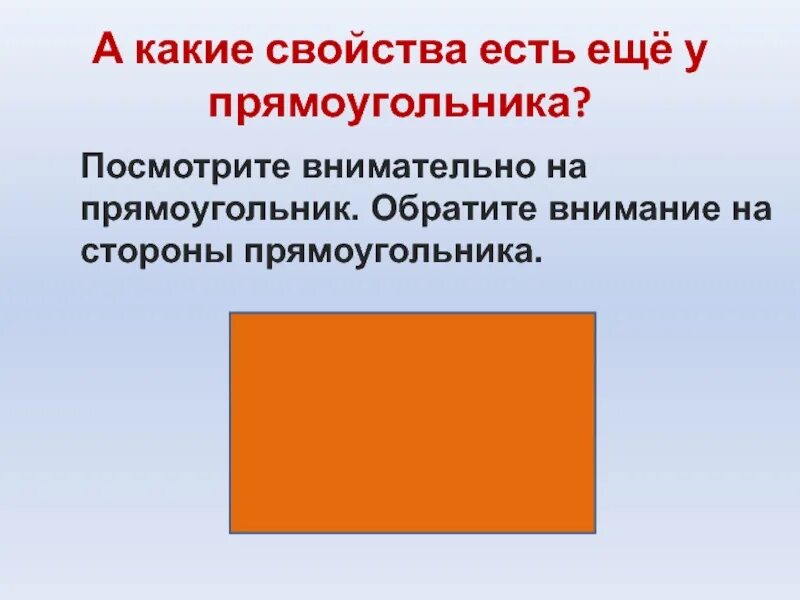 А какие свойства есть ещё у прямоугольника?

Посмотрите внимательно на прямоугольник. Обратите внимание на стороны прямоугольника.